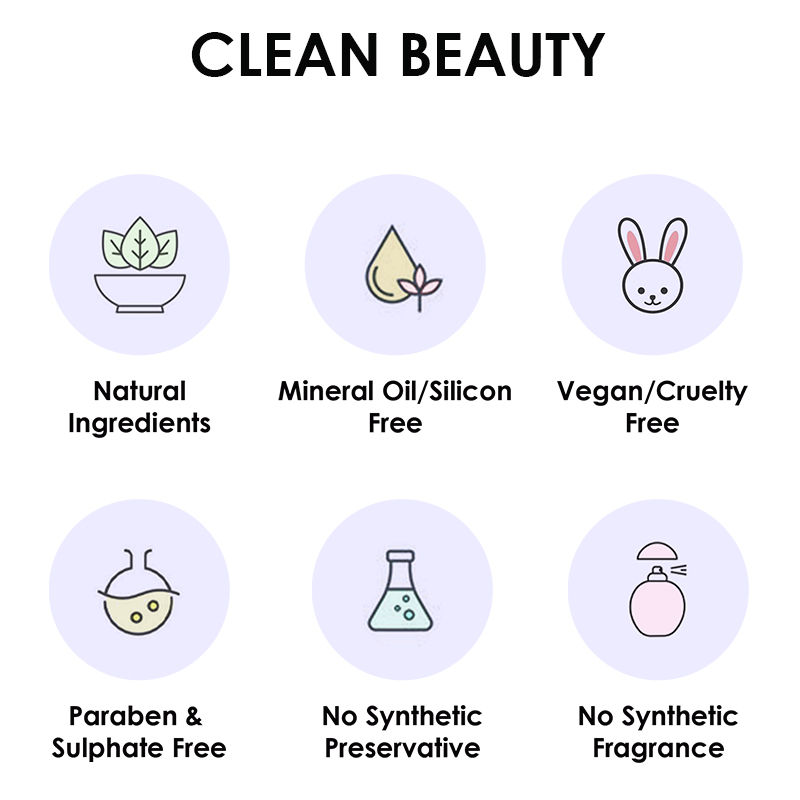 CLEAN BEAUTY

Natural Ingredients

Mineral Oil/Silicon Free

Vegan/Cruelty Free

Paraben & Sulphate Free

No Synthetic Preservative

No Synthetic Fragrance